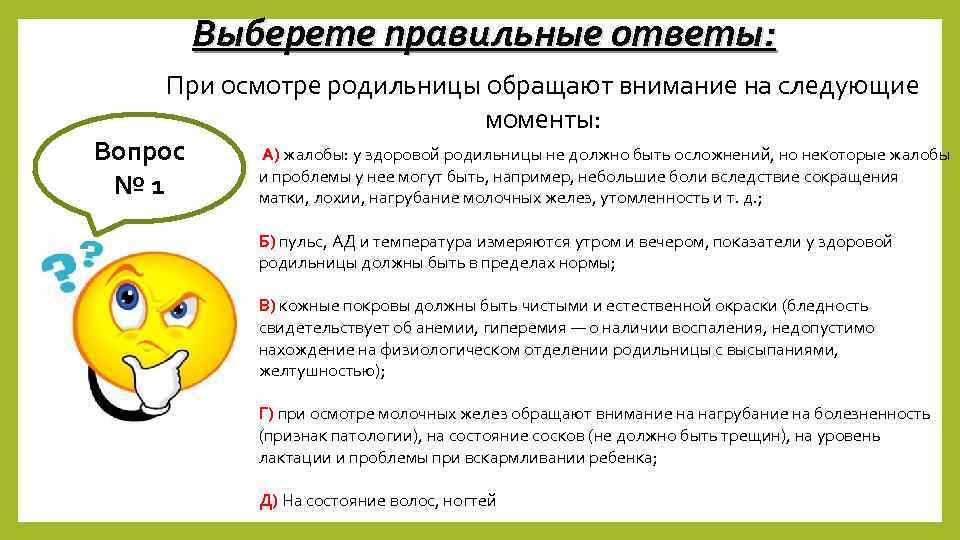 Выберете правильные ответы:

При осмотре родильницы обращают внимание на следующие моменты:

Вопрос № 1

А) жалобы: у здоровой родильницы не должно быть осложнений, но некоторые жалобы и проблемы у нее могут быть, например, небольшие боли вследствие сокращения матки, лохии, нагрубание молочных желез, утомленность и т. д.;

Б) пульс, АД и температура измеряются утром и вечером, показатели у здоровой родильницы должны быть в пределах нормы;

В) кожные покровы должны быть чистыми и естественной окраски (бледность свидетельствует об анемии, гиперемия — о наличии воспаления, недопустимо нахождение на физиологическом отделении родильницы с высыпаниями, желтушностью);

Г) при осмотре молочных желез обращают внимание на нагрубание на болезненность (признак патологии), на состояние сосков (не должно быть трещин), на уровень лактации и проблемы при вскармливании ребенка;

Д) На состояние волос, ногтей